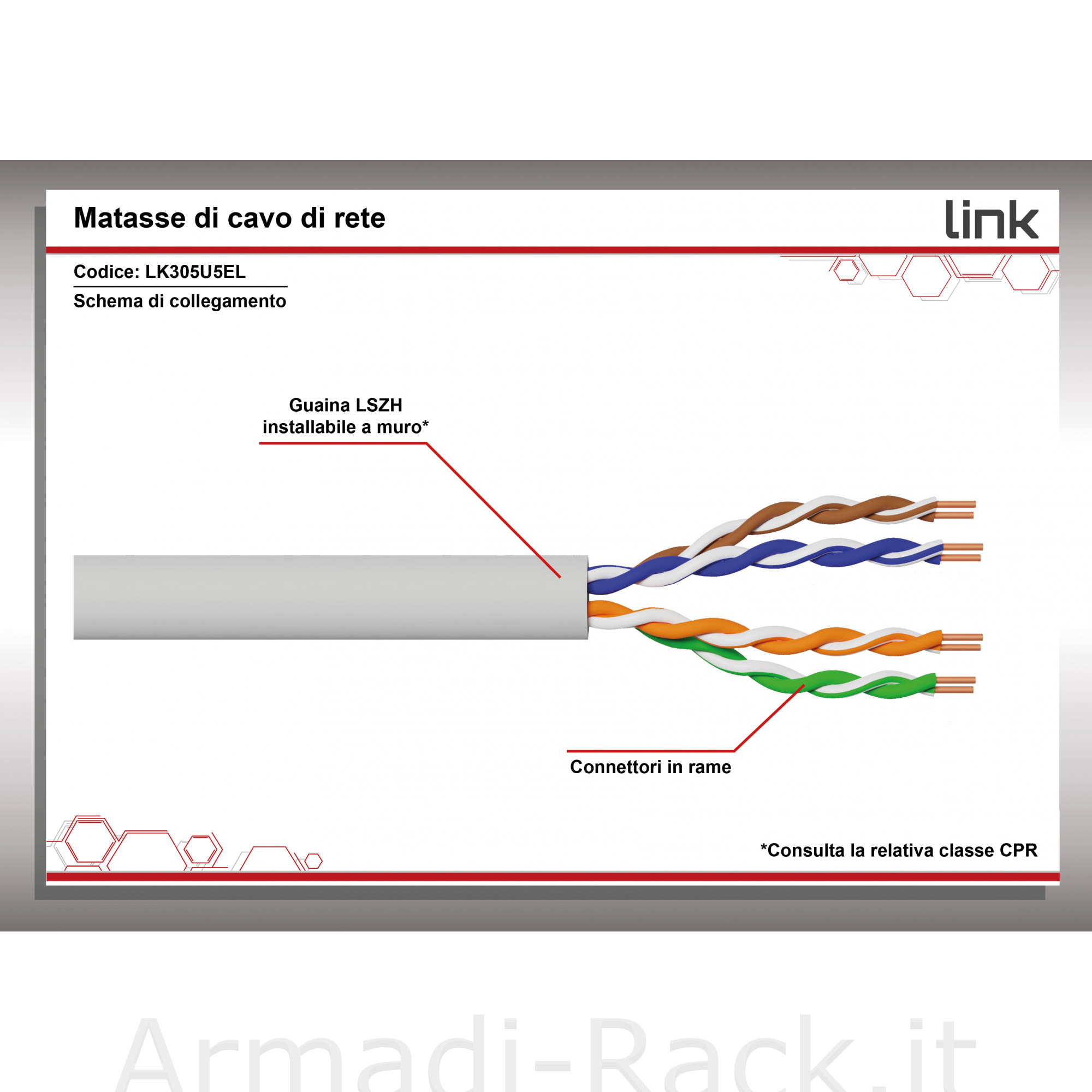 Matasse di cavo di rete

link

Codice: LK305U5EL

Schema di collegamento

Guaina LSZH installabile a muro*

Connettori in rame

*Consulta la relativa classe CPR

Armadi-Rack.it